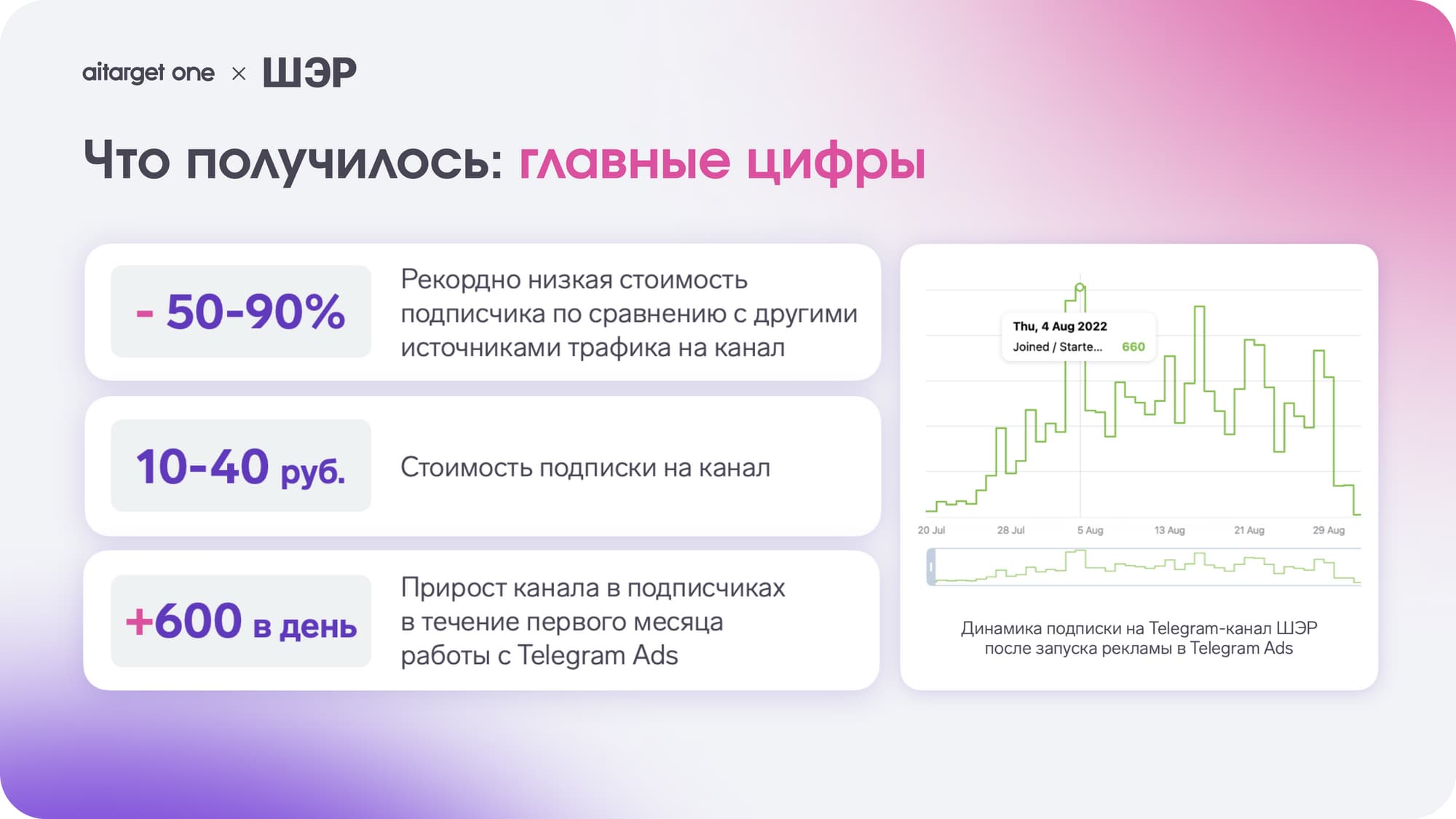 aitarget one × ШЭР

Что получилось: главные цифры

- 50-90%

Рекордно низкая стоимость подписчика по сравнению с другими источниками трафика на канал

10-40 руб.

Стоимость подписки на канал

+600 в день

Прирост канала в подписчиках в течение первого месяца работы с Telegram Ads

Thu, 4 Aug 2022
Joined / Starte... 660

20 Jul
28 Jul
5 Aug
13 Aug
21 Aug
29 Aug

Динамика подписки на Telegram-канал ШЭР после запуска рекламы в Telegram Ads